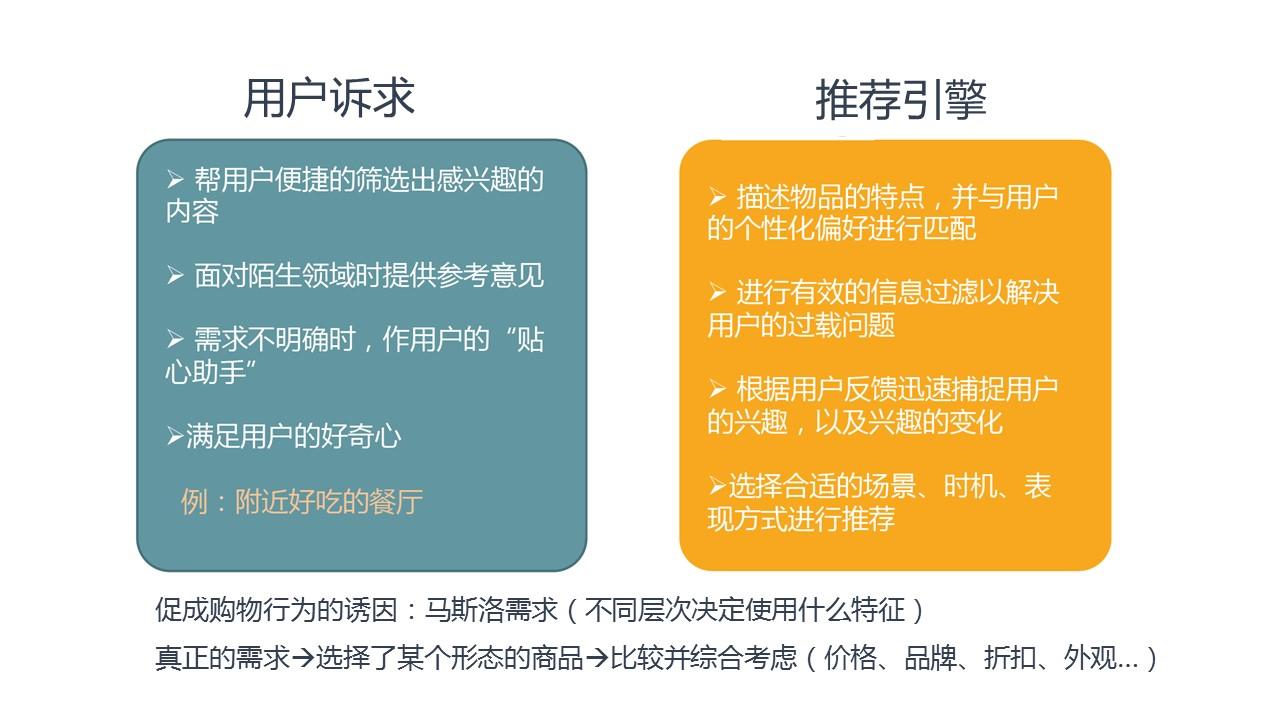 用户诉求

➢ 帮用户便捷的筛选出感兴趣的内容

➢ 面对陌生领域时提供参考意见

➢ 需求不明确时，作用户的“贴心助手”

➢满足用户的好奇心

例：附近好吃的餐厅

推荐引擎

➢ 描述物品的特点，并与用户的个性化偏好进行匹配

➢ 进行有效的信息过滤以解决用户的过载问题

➢ 根据用户反馈迅速捕捉用户的兴趣，以及兴趣的变化

➢选择合适的场景、时机、表现方式进行推荐

促成购物行为的诱因：马斯洛需求（不同层次决定使用什么特征）

真正的需求→选择了某个形态的商品→比较并综合考虑（价格、品牌、折扣、外观...）